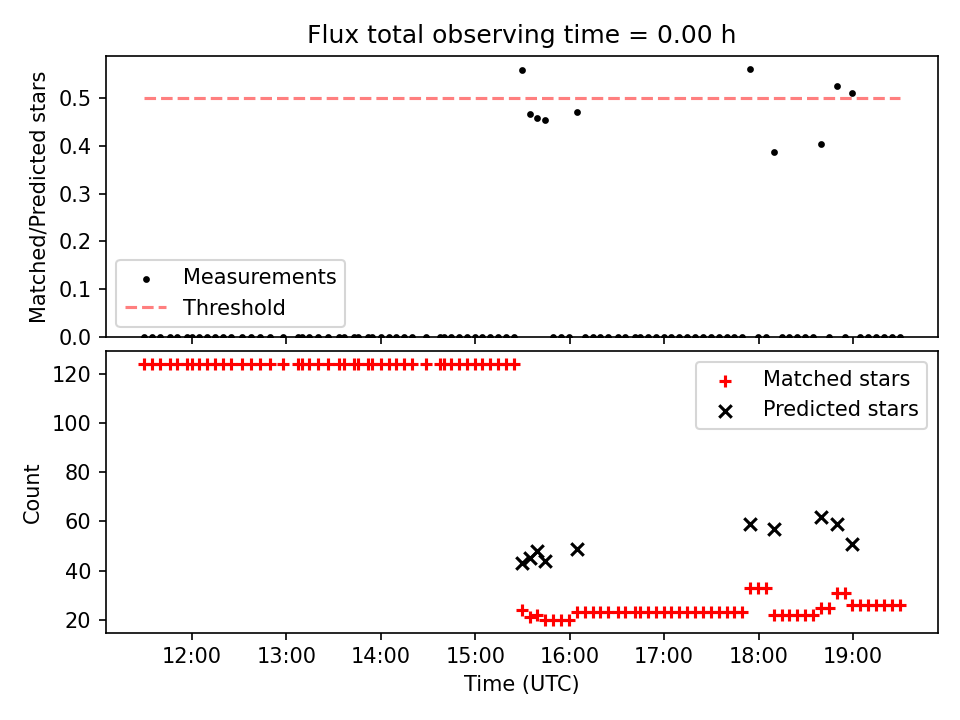 Flux total observing time = 0.00 h

Matched/Predicted stars

0.5
0.4
0.3
0.2
0.1
0.0

Measurements
Threshold

Count

120
100
80
60
40
20

Matched stars
Predicted stars

12:00
13:00
14:00
15:00
16:00
17:00
18:00
19:00

Time (UTC)